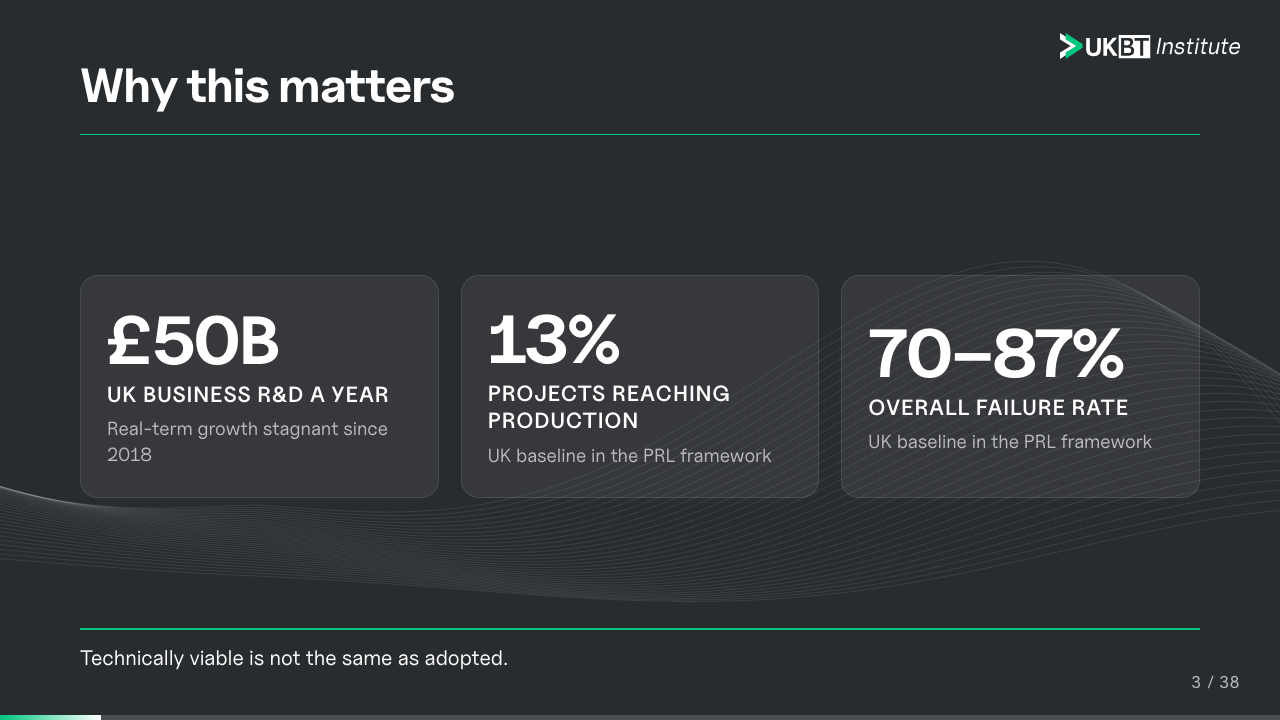 UKBT Institute

Why this matters

£50B
UK BUSINESS R&D A YEAR
Real-term growth stagnant since 2018

13%
PROJECTS REACHING PRODUCTION
UK baseline in the PRL framework

70–87%
OVERALL FAILURE RATE
UK baseline in the PRL framework

Technically viable is not the same as adopted.

3 / 38